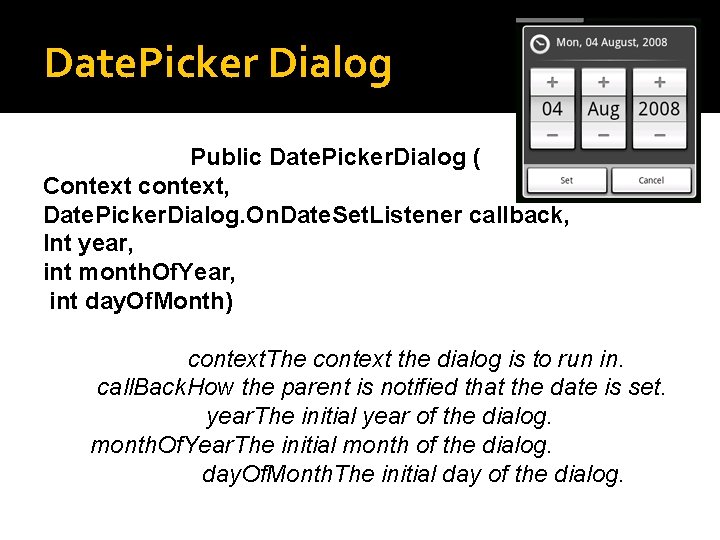 DatePicker Dialog

Mon, 04 August, 2008

+ + +
04 Aug 2008
− − −

Set Cancel

Public DatePickerDialog (
Context context,
DatePickerDialog.OnDateSetListener callback,
Int year,
int monthOfYear,
int dayOfMonth)

contextThe context the dialog is to run in.
callBackHow the parent is notified that the date is set.
yearThe initial year of the dialog.
monthOfYearThe initial month of the dialog.
dayOfMonthThe initial day of the dialog.